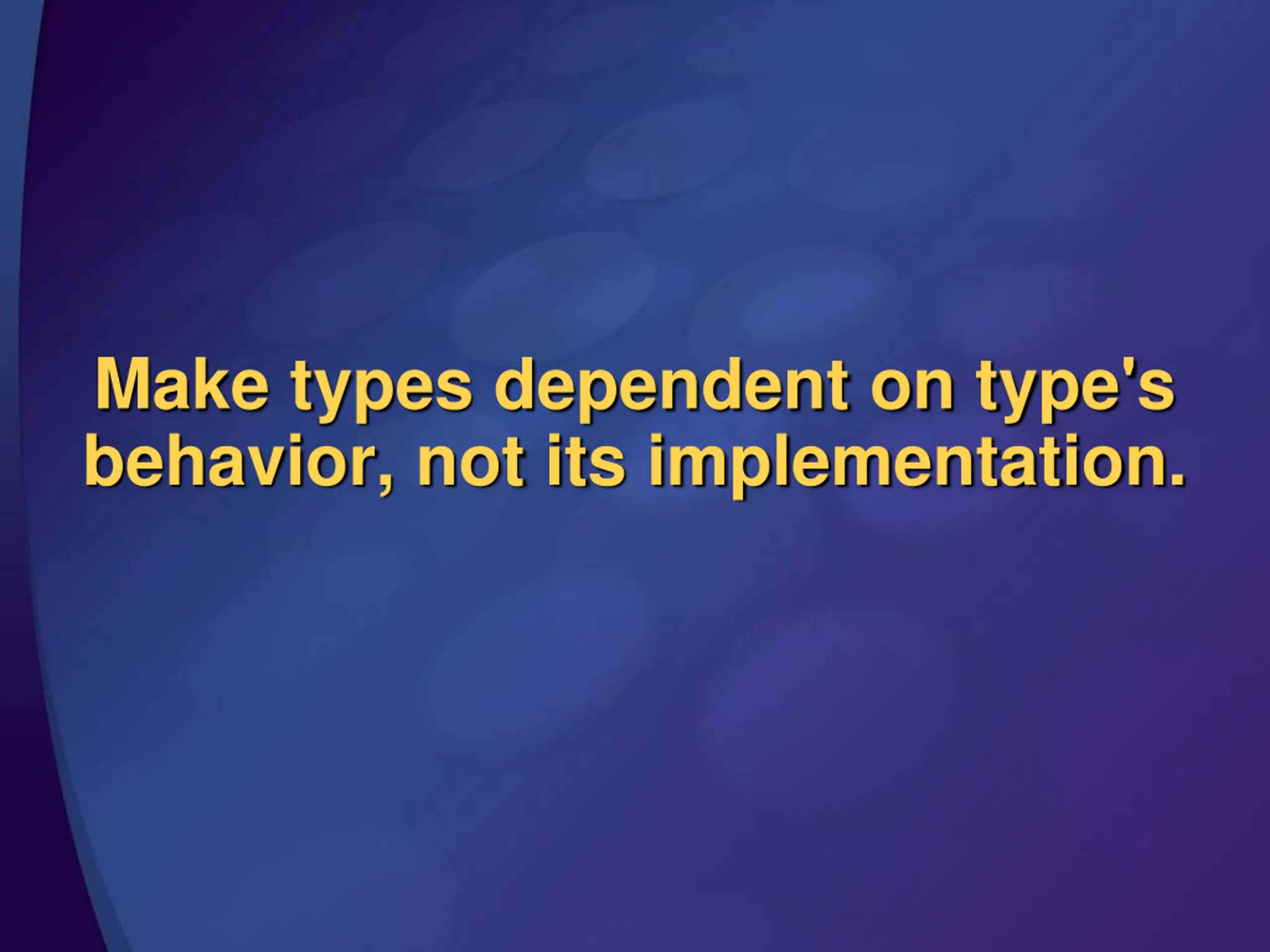 Make types dependent on type's behavior, not its implementation.